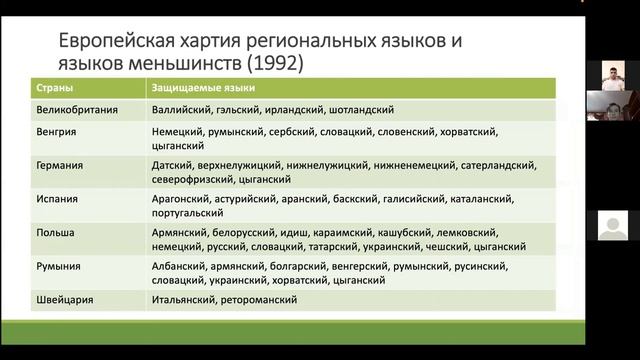 Европейская хартия региональных языков и языков меньшинств (1992)

| Страны | Защищаемые языки |
|---|---|
| Великобритания | Валлийский, гэльский, ирландский, шотландский |
| Венгрия | Немецкий, румынский, сербский, словацкий, словенский, хорватский, цыганский |
| Германия | Датский, верхнелужицкий, нижнелужицкий, нижненемецкий, сатерландский, северофризский, цыганский |
| Испания | Арагонский, астурийский, аранский, баскский, галисийский, каталанский, португальский |
| Польша | Армянский, белорусский, идиш, караимский, кашубский, лемковский, немецкий, русский, словацкий, татарский, украинский, чешский, цыганский |
| Румыния | Албанский, армянский, болгарский, венгерский, румынский, русинский, словацкий, украинский, хорватский, цыганский |
| Швейцария | Итальянский, ретороманский |